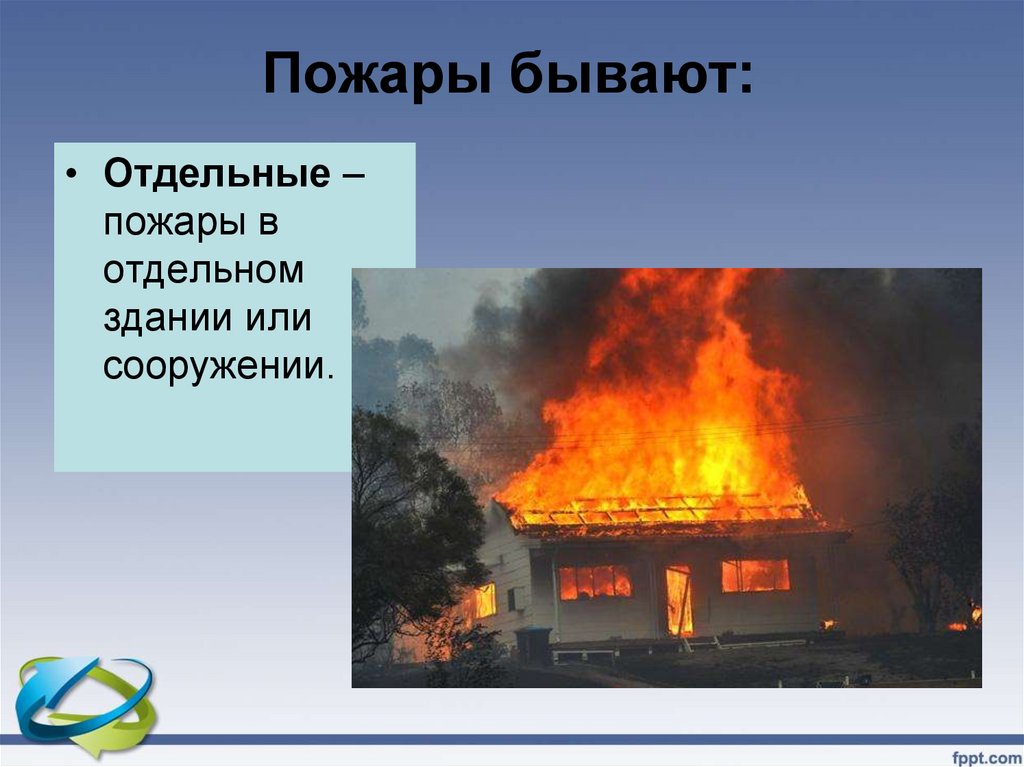 Пожары бывают:

• Отдельные – пожары в отдельном здании или сооружении.

fppt.com